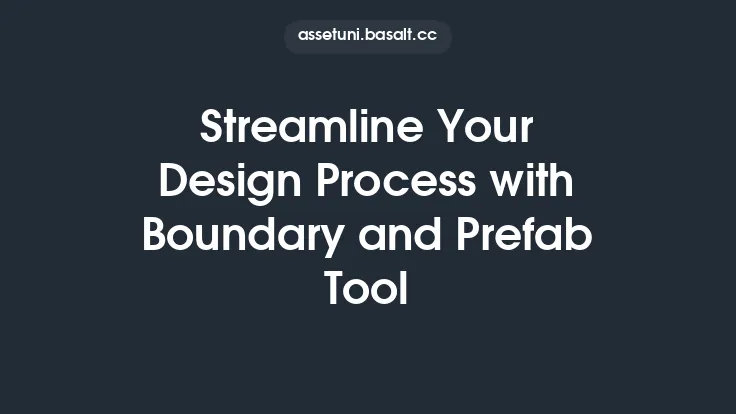 assetuni.basalt.cc

Streamline Your Design Process with Boundary and Prefab Tool